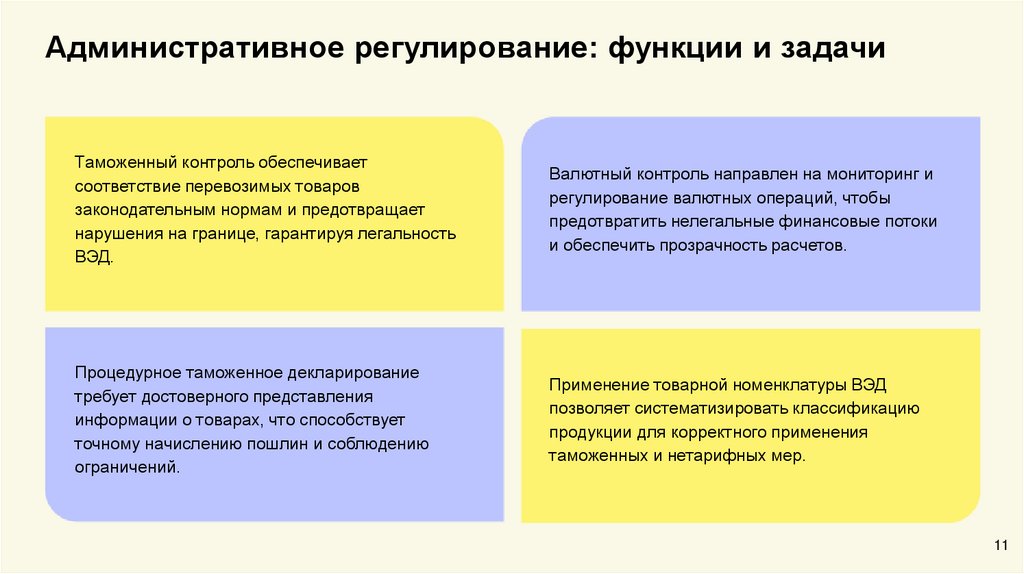 Административное регулирование: функции и задачи

Таможенный контроль обеспечивает соответствие перевозимых товаров законодательным нормам и предотвращает нарушения на границе, гарантируя легальность ВЭД.

Валютный контроль направлен на мониторинг и регулирование валютных операций, чтобы предотвратить нелегальные финансовые потоки и обеспечить прозрачность расчетов.

Процедурное таможенное декларирование требует достоверного представления информации о товарах, что способствует точному начислению пошлин и соблюдению ограничений.

Применение товарной номенклатуры ВЭД позволяет систематизировать классификацию продукции для корректного применения таможенных и нетарифных мер.

11